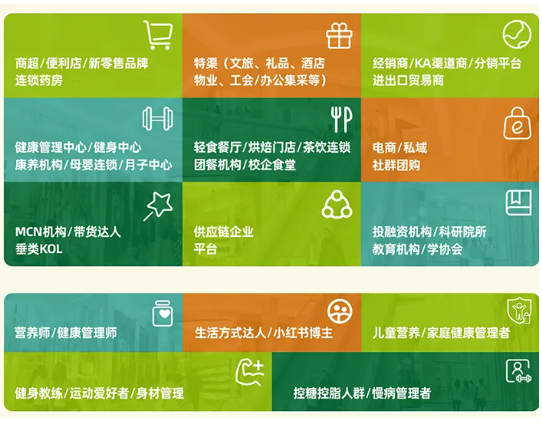 商超/便利店/新零售品牌
连锁药房

特渠（文旅、礼品、酒店
物业、工会/办公集采等）

经销商/KA渠道商/分销平台
进出口贸易商

健康管理中心/健身中心
康养机构/母婴连锁/月子中心

轻食餐厅/烘焙门店/茶饮连锁
团餐机构/校企食堂

电商/私域
社群团购

MCN机构/带货达人
垂类KOL

供应链企业
平台

投融资机构/科研院所
教育机构/学协会

营养师/健康管理师

生活方式达人/小红书博主

儿童营养/家庭健康管理者

健身教练/运动爱好者/身材管理

控糖控脂人群/慢病管理者